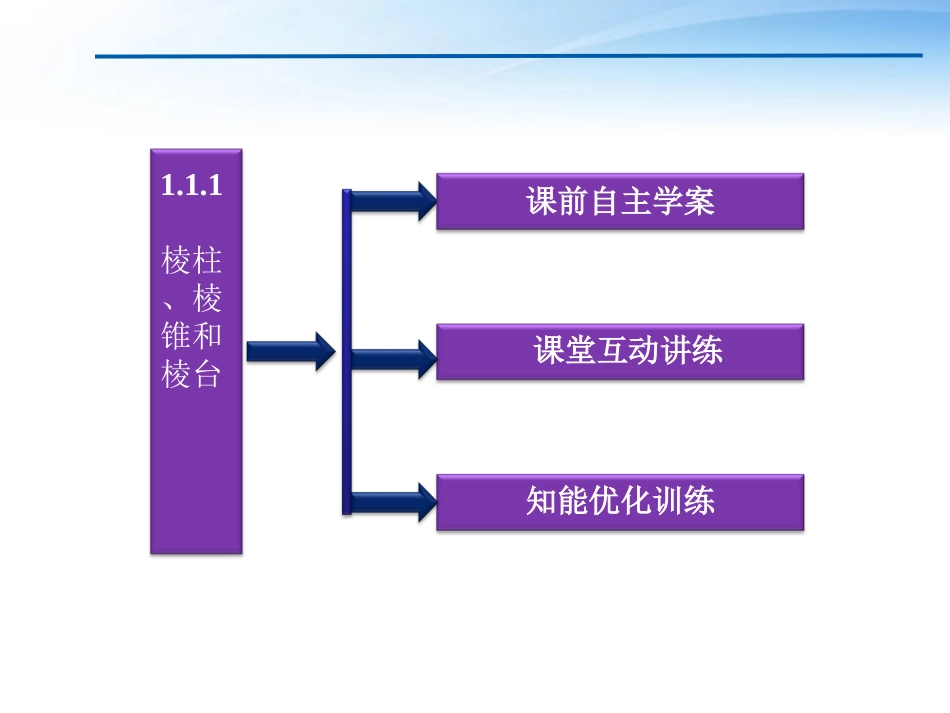 1.1.1

棱柱、棱锥和棱台

课前自主学案

课堂互动讲练

知能优化训练